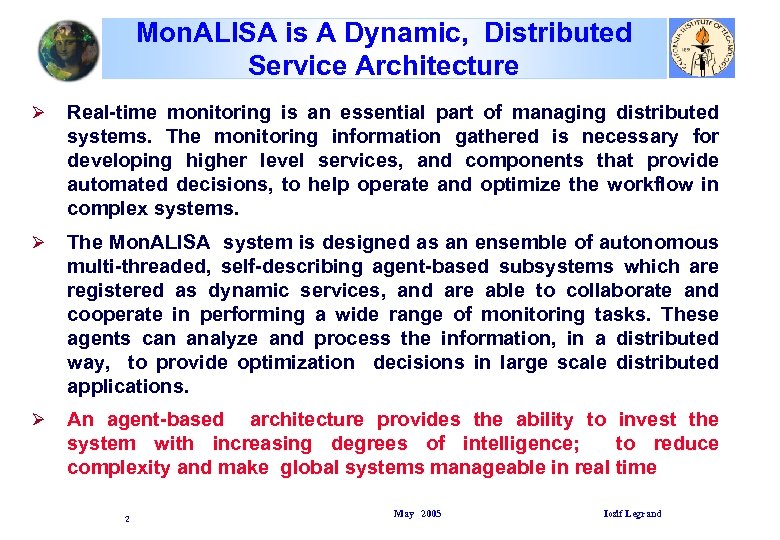 MonALISA is A Dynamic, Distributed Service Architecture

➢ Real-time monitoring is an essential part of managing distributed systems. The monitoring information gathered is necessary for developing higher level services, and components that provide automated decisions, to help operate and optimize the workflow in complex systems.

➢ The MonALISA system is designed as an ensemble of autonomous multi-threaded, self-describing agent-based subsystems which are registered as dynamic services, and are able to collaborate and cooperate in performing a wide range of monitoring tasks. These agents can analyze and process the information, in a distributed way, to provide optimization decisions in large scale distributed applications.

➢ An agent-based architecture provides the ability to invest the system with increasing degrees of intelligence; to reduce complexity and make global systems manageable in real time

2

May 2005

Iosif Legrand